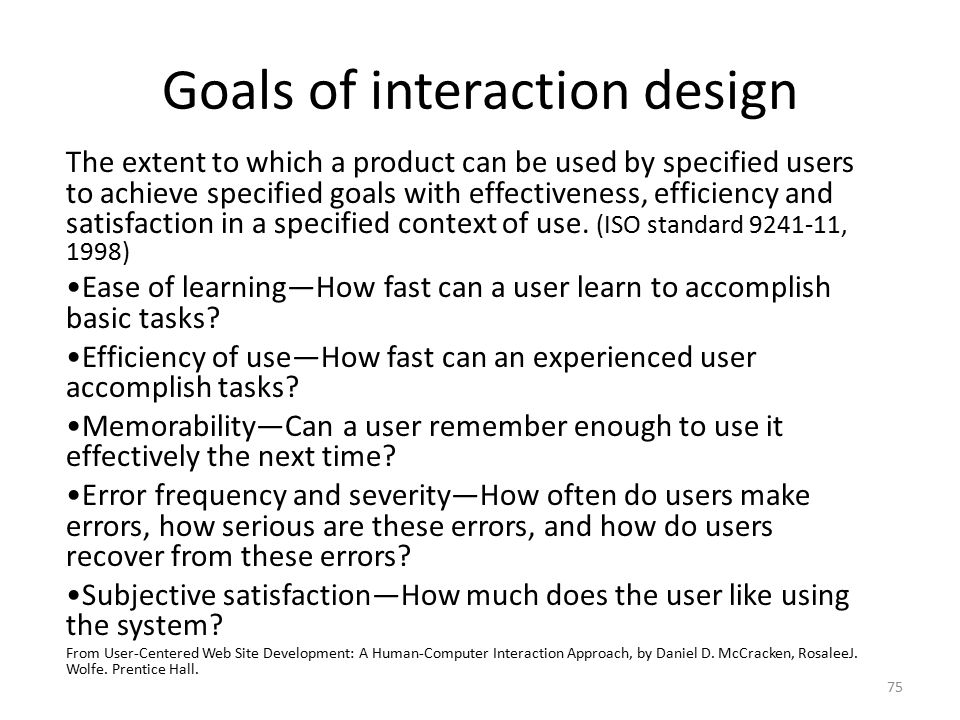 Goals of interaction design

The extent to which a product can be used by specified users to achieve specified goals with effectiveness, efficiency and satisfaction in a specified context of use. (ISO standard 9241-11, 1998)

•Ease of learning—How fast can a user learn to accomplish basic tasks?

•Efficiency of use—How fast can an experienced user accomplish tasks?

•Memorability—Can a user remember enough to use it effectively the next time?

•Error frequency and severity—How often do users make errors, how serious are these errors, and how do users recover from these errors?

•Subjective satisfaction—How much does the user like using the system?

From User-Centered Web Site Development: A Human-Computer Interaction Approach, by Daniel D. McCracken, RosaleeJ. Wolfe. Prentice Hall.

75